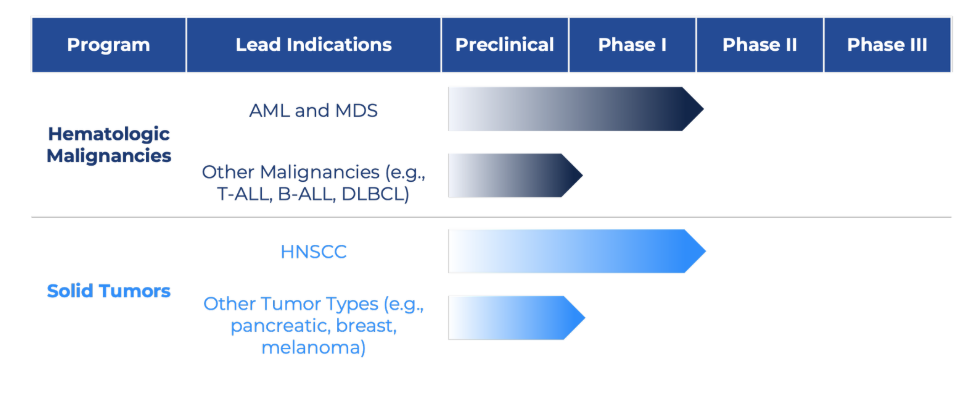 | Program | Lead Indications | Preclinical | Phase I | Phase II | Phase III |
|---|---|---|---|---|---|
| Hematologic Malignancies | AML and MDS | | | | |
| | Other Malignancies (e.g., T-ALL, B-ALL, DLBCL) | | | | |
| Solid Tumors | HNSCC | | | | |
| | Other Tumor Types (e.g., pancreatic, breast, melanoma) | | | | |